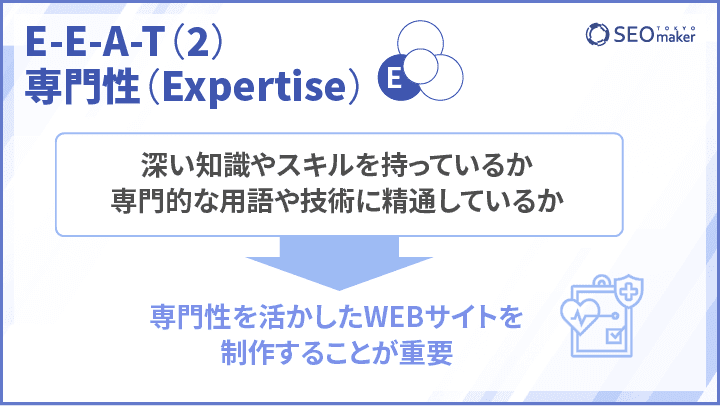 E-E-A-T（2）
専門性（Expertise）

E

SEO TOKYO maker

深い知識やスキルを持っているか
専門的な用語や技術に精通しているか

専門性を活かしたWEBサイトを
制作することが重要